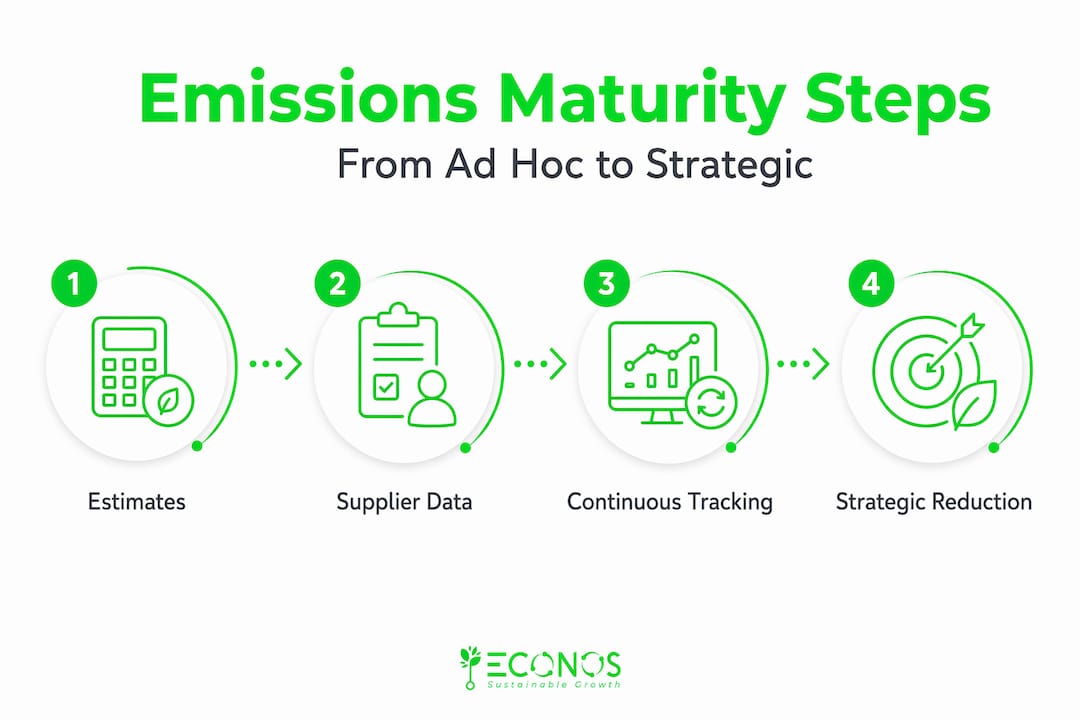 Emissions Maturity Steps
From Ad Hoc to Strategic

1
Estimates

2
Supplier Data

3
Continuous Tracking

4
Strategic Reduction

ECONOS
Sustainable Growth